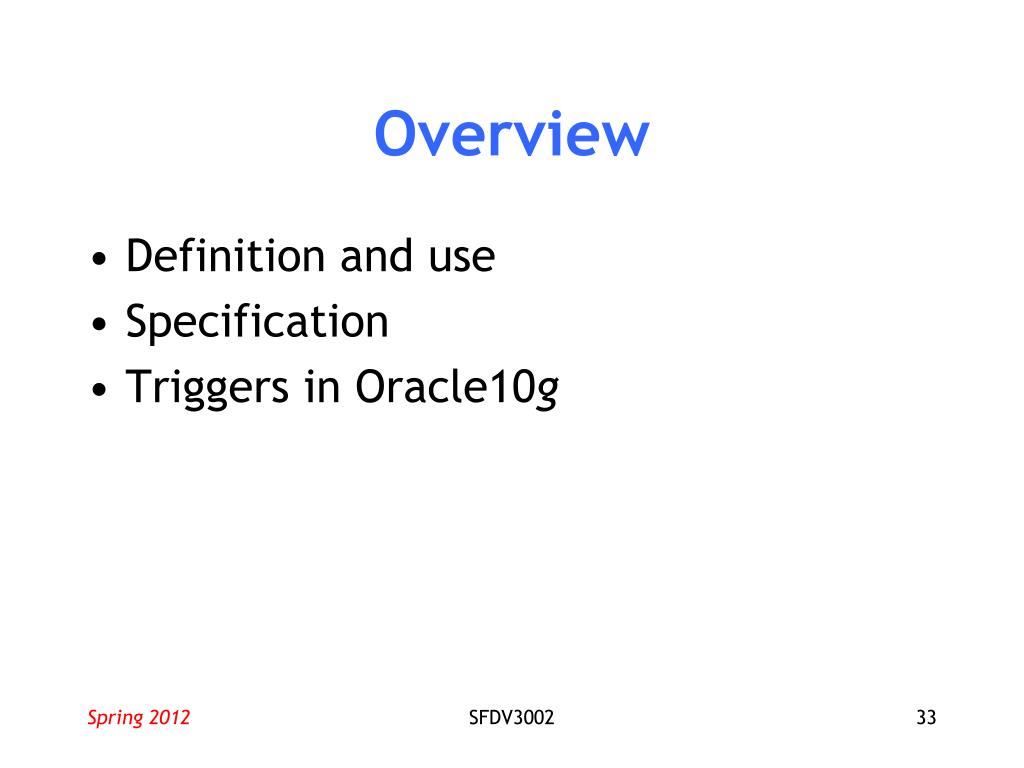 Overview

• Definition and use
• Specification
• Triggers in Oracle10g

Spring 2012
SFDV3002
33